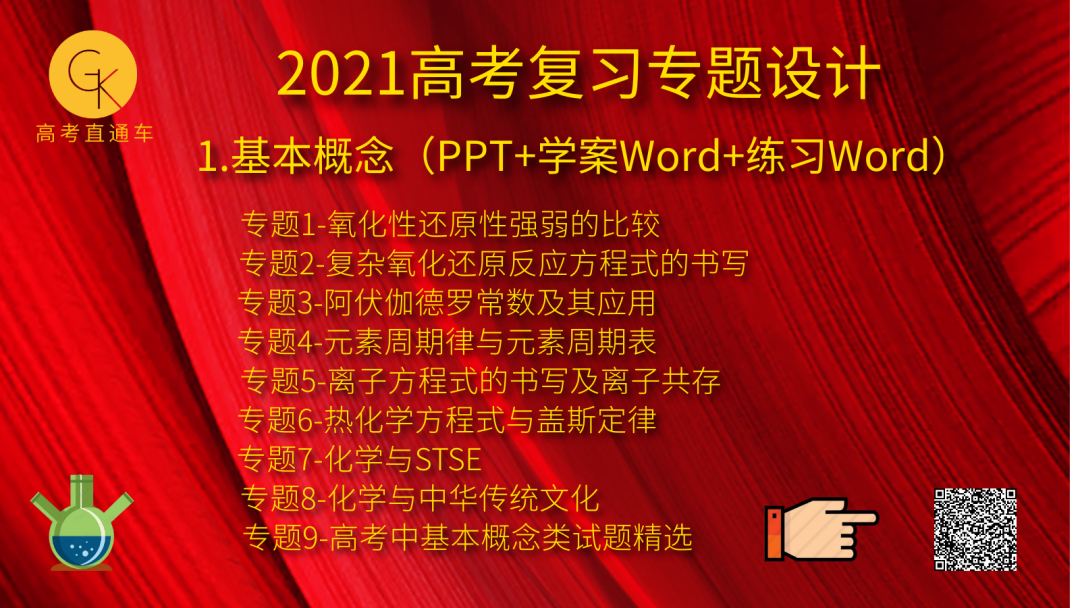 GK
高考直通车

2021高考复习专题设计

1.基本概念（PPT+学案Word+练习Word）

专题1-氧化性还原性强弱的比较
专题2-复杂氧化还原反应方程式的书写
专题3-阿伏伽德罗常数及其应用
专题4-元素周期律与元素周期表
专题5-离子方程式的书写及离子共存
专题6-热化学方程式与盖斯定律
专题7-化学与STSE
专题8-化学与中华传统文化
专题9-高考中基本概念类试题精选